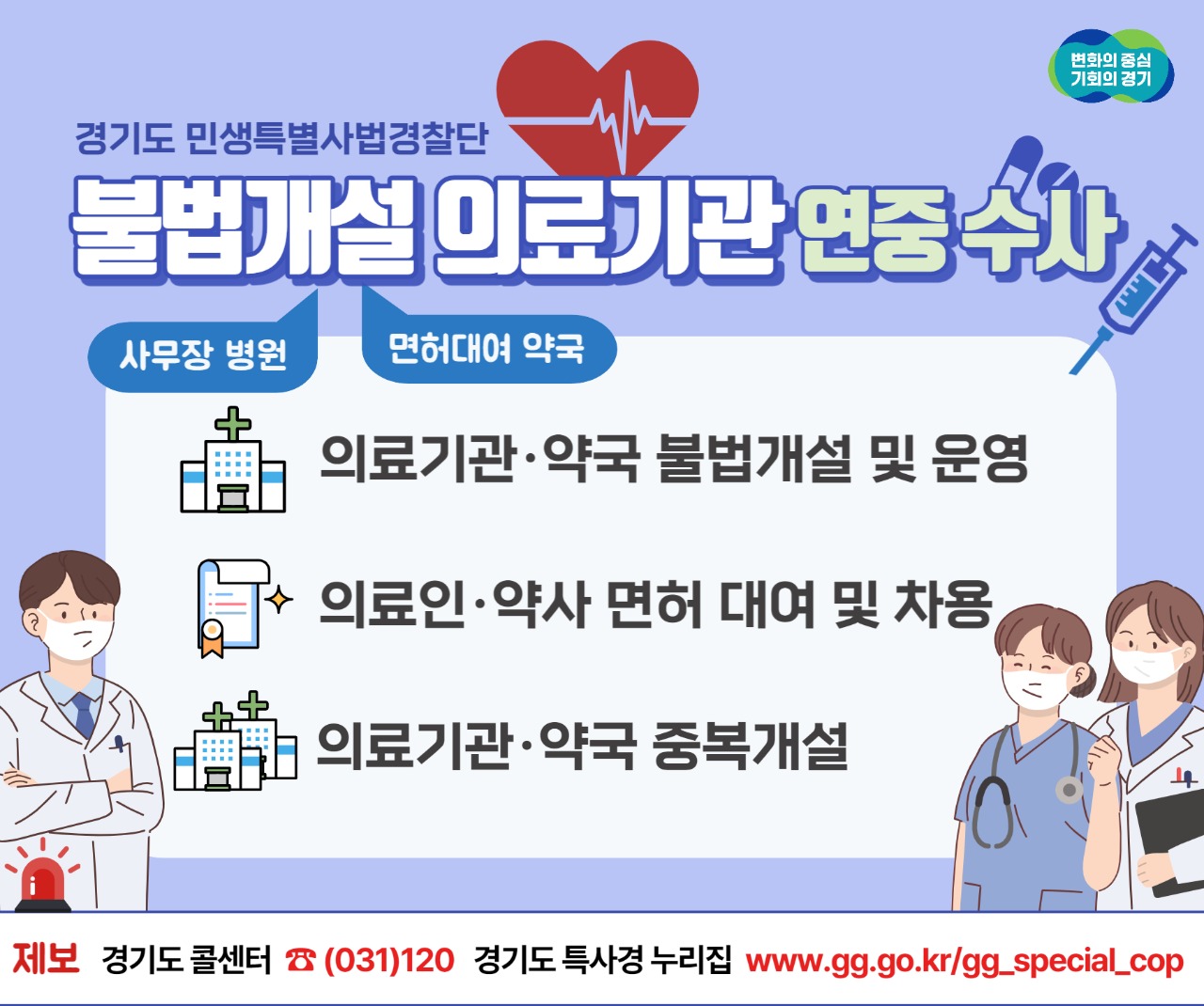 변화의 중심
기회의 경기

경기도 민생특별사법경찰단

불법개설 의료기관 연중 수사

사무장 병원

면허대여 약국

의료기관·약국 불법개설 및 운영

의료인·약사 면허 대여 및 차용

의료기관·약국 중복개설

제보 경기도 콜센터 ☎ (031)120 경기도 특사경 누리집 www.gg.go.kr/gg_special_cop